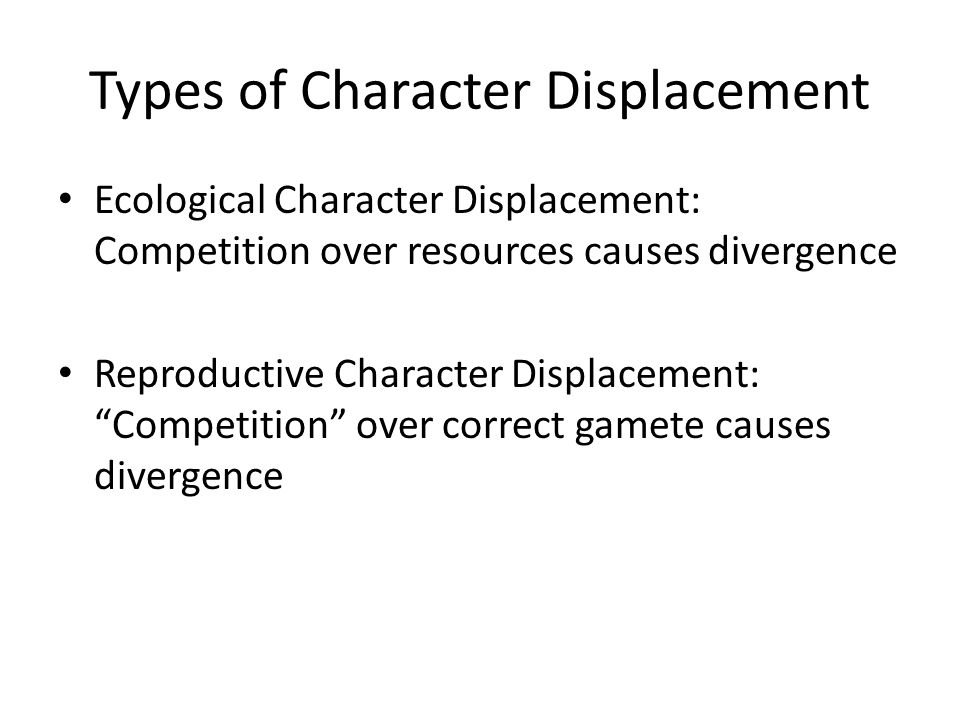 Types of Character Displacement

• Ecological Character Displacement: Competition over resources causes divergence

• Reproductive Character Displacement: “Competition” over correct gamete causes divergence